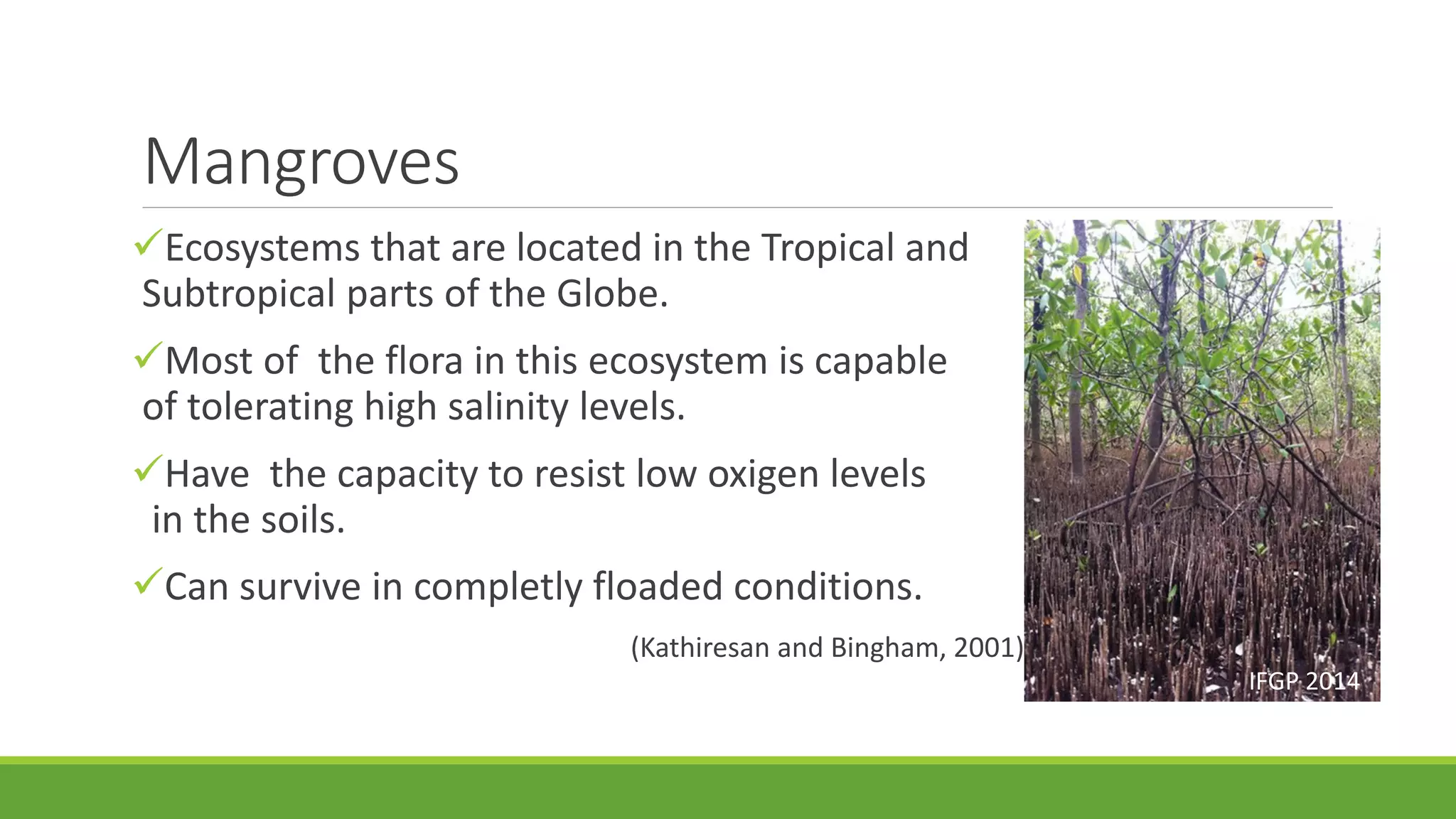 Mangroves

✓Ecosystems that are located in the Tropical and Subtropical parts of the Globe.

✓Most of the flora in this ecosystem is capable of tolerating high salinity levels.

✓Have the capacity to resist low oxigen levels in the soils.

✓Can survive in completly floaded conditions.

(Kathiresan and Bingham, 2001)

IFGP 2014